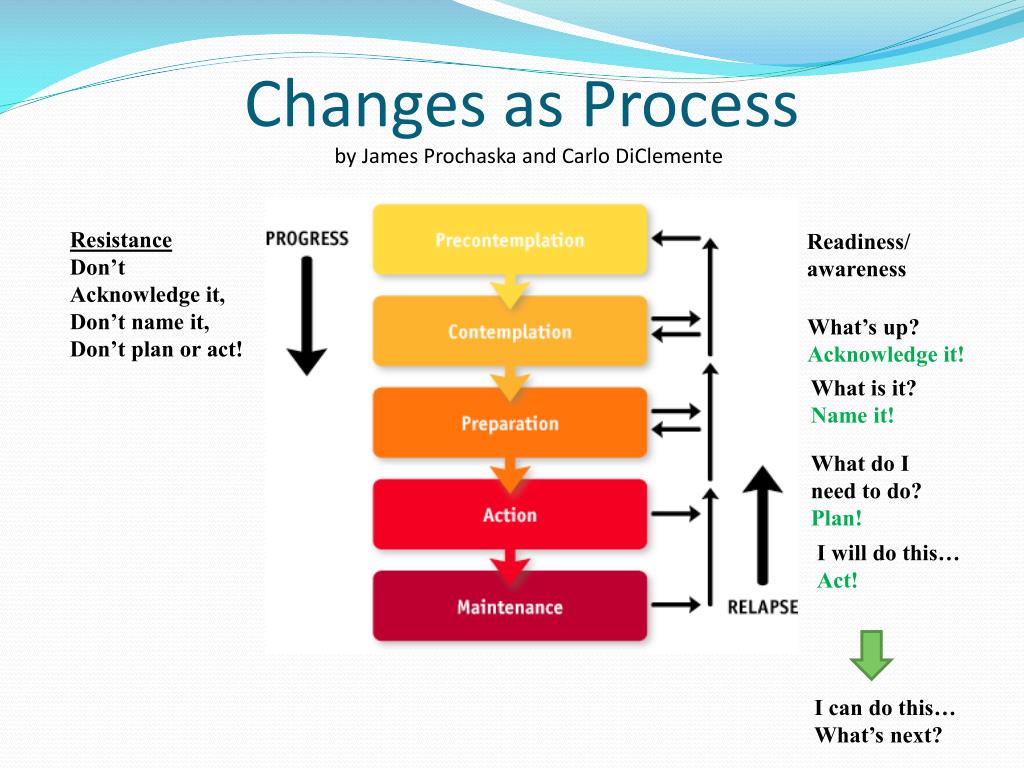 Changes as Process
by James Prochaska and Carlo DiClemente

Resistance
Don't Acknowledge it,
Don't name it,
Don't plan or act!

PROGRESS

Precontemplation

Contemplation

Preparation

Action

Maintenance

RELAPSE

Readiness/ awareness

What's up?
Acknowledge it!

What is it?
Name it!

What do I need to do?
Plan!

I will do this…
Act!

I can do this…
What's next?